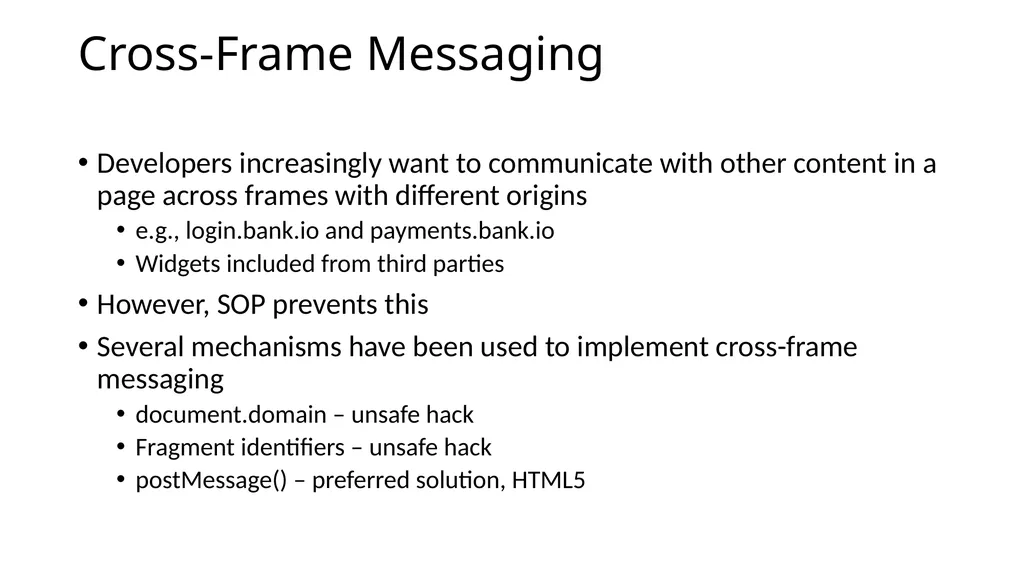 Cross-Frame Messaging

• Developers increasingly want to communicate with other content in a page across frames with different origins
  • e.g., login.bank.io and payments.bank.io
  • Widgets included from third parties
• However, SOP prevents this
• Several mechanisms have been used to implement cross-frame messaging
  • document.domain – unsafe hack
  • Fragment identifiers – unsafe hack
  • postMessage() – preferred solution, HTML5